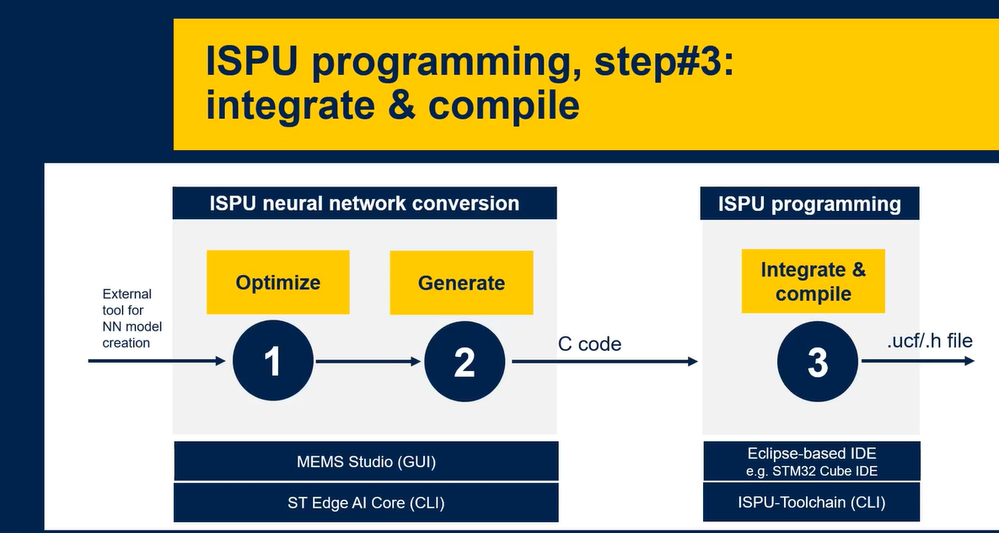 ISPU programming, step#3: integrate & compile

ISPU neural network conversion

External tool for NN model creation

Optimize

1

Generate

2

C code

MEMS Studio (GUI)

ST Edge AI Core (CLI)

ISPU programming

Integrate & compile

3

.ucf/.h file

Eclipse-based IDE
e.g. STM32 Cube IDE

ISPU-Toolchain (CLI)